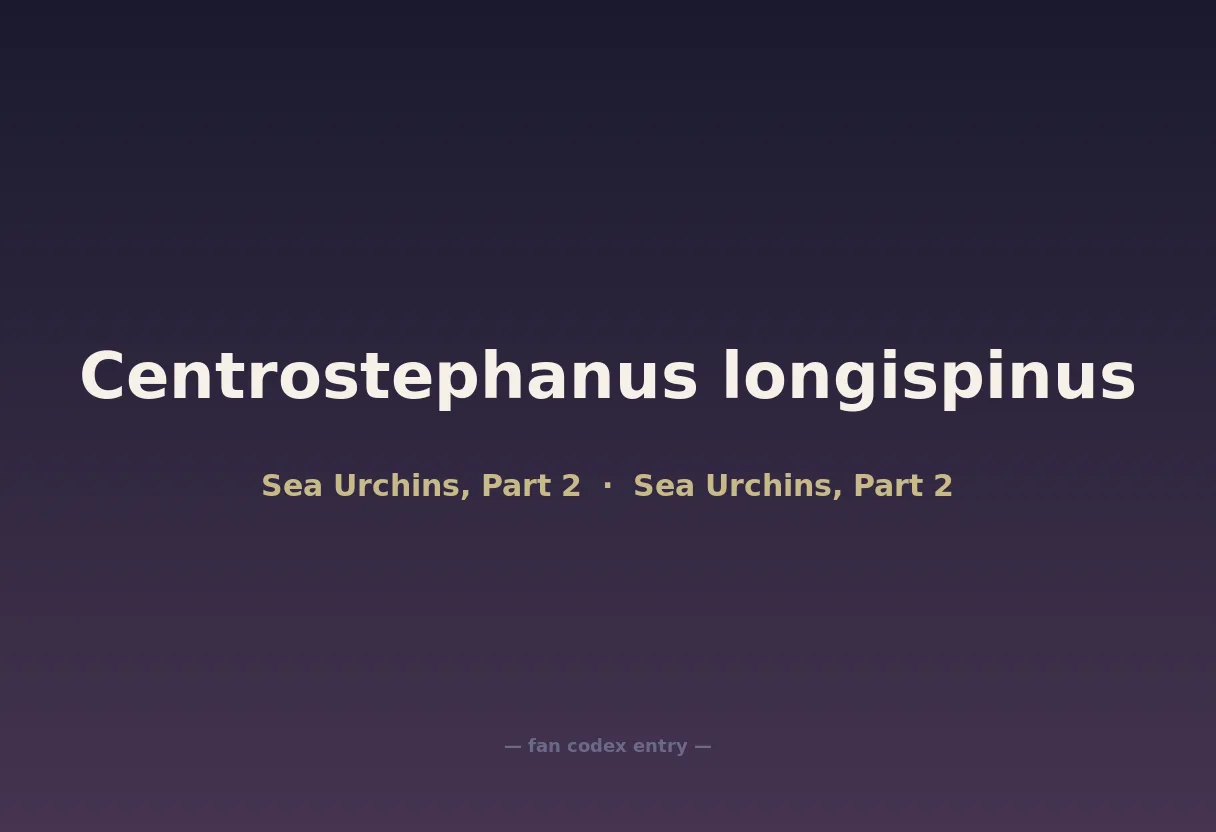 Centrostephanus longispinus

Sea Urchins, Part 2 · Sea Urchins, Part 2

— fan codex entry —